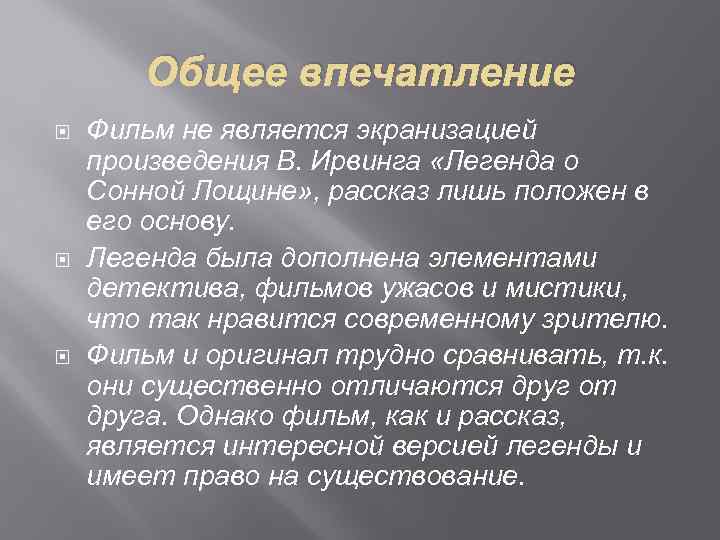 Общее впечатление

Фильм не является экранизацией произведения В. Ирвинга «Легенда о Сонной Лощине», рассказ лишь положен в его основу.

Легенда была дополнена элементами детектива, фильмов ужасов и мистики, что так нравится современному зрителю.

Фильм и оригинал трудно сравнивать, т.к. они существенно отличаются друг от друга. Однако фильм, как и рассказ, является интересной версией легенды и имеет право на существование.